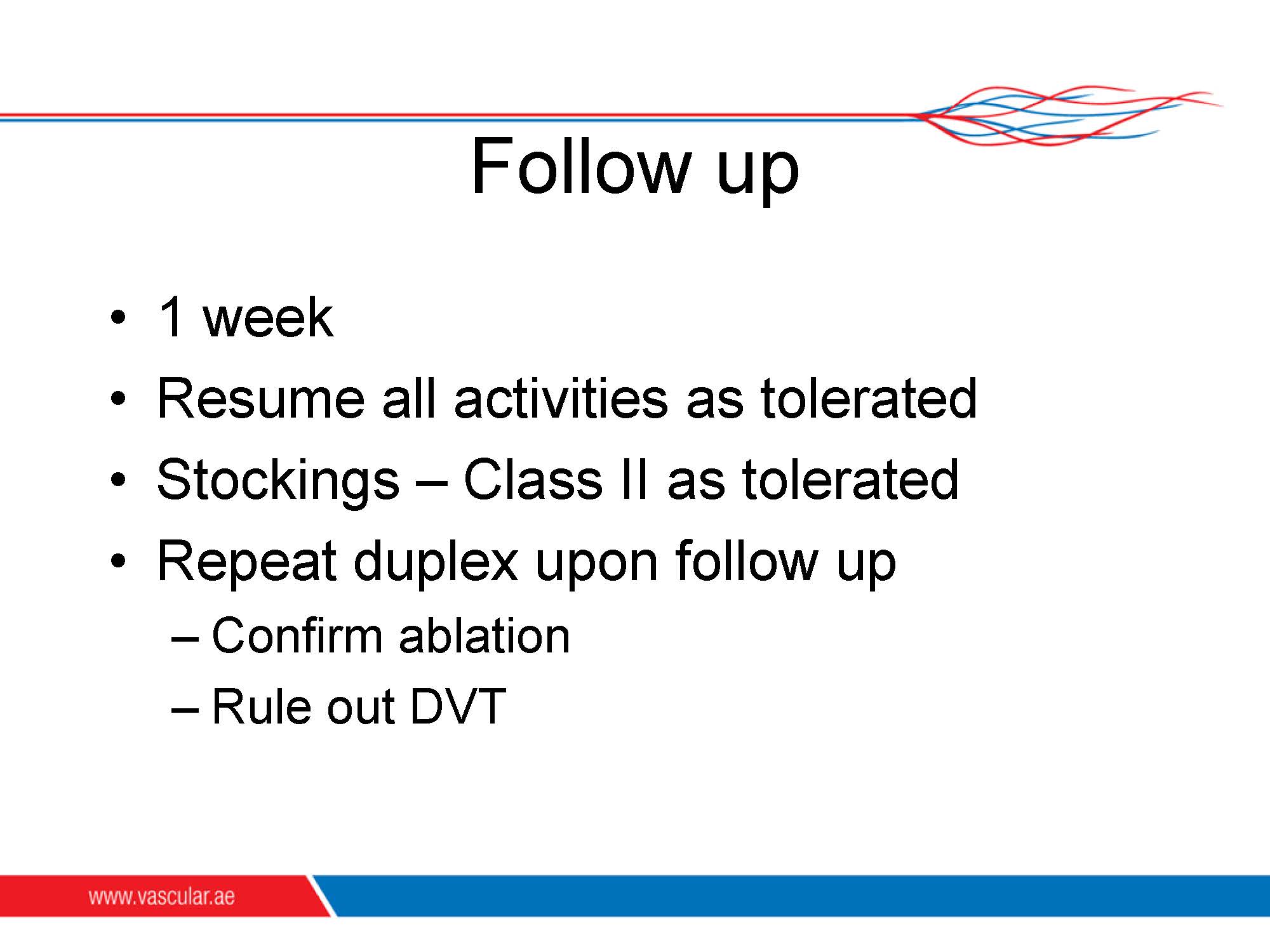 Follow up

• 1 week
• Resume all activities as tolerated
• Stockings – Class II as tolerated
• Repeat duplex upon follow up
– Confirm ablation
– Rule out DVT

www.vascular.ae